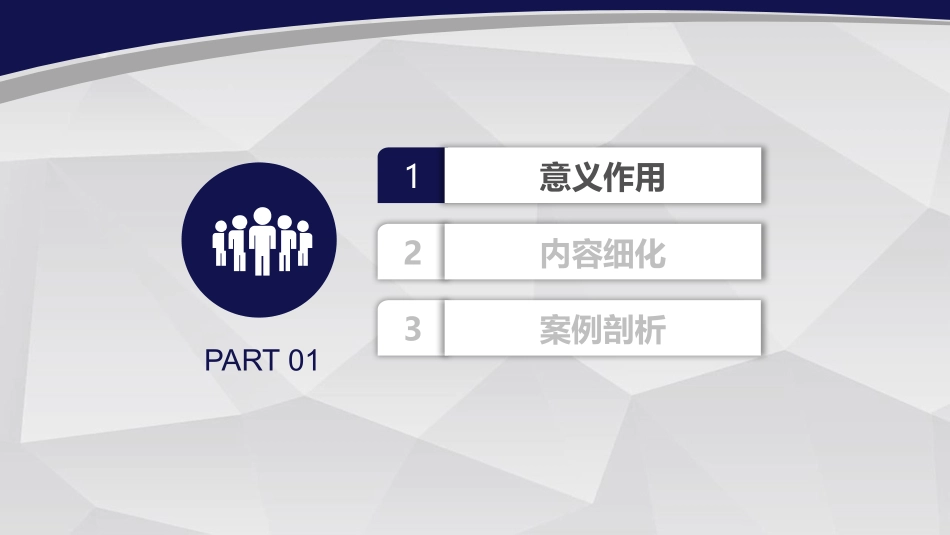 PART 01

1 意义作用

2 内容细化

3 案例剖析